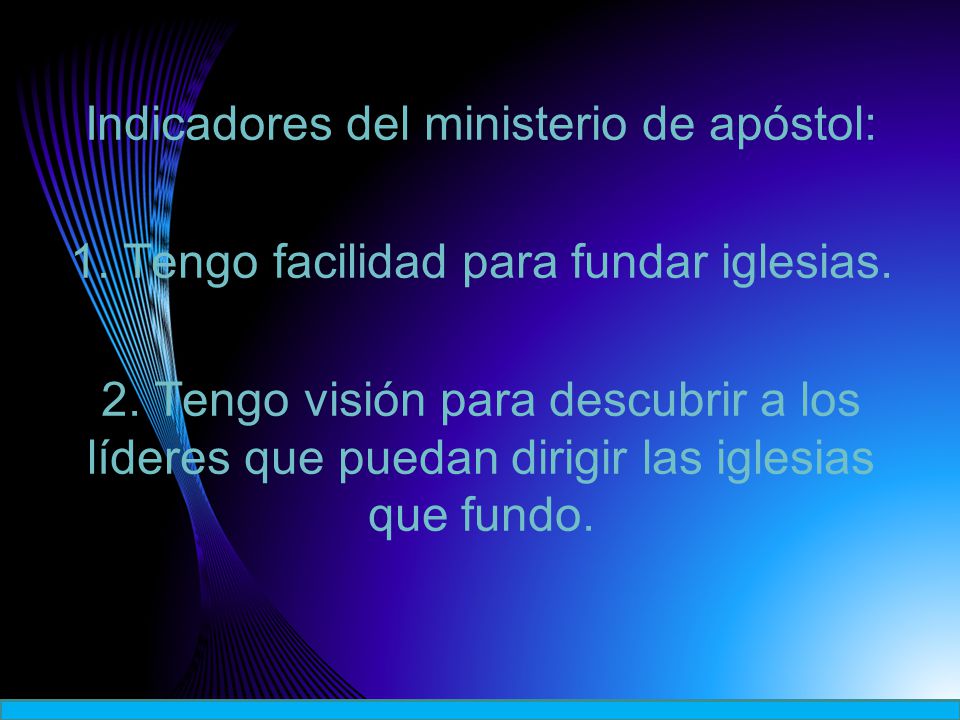 Indicadores del ministerio de apóstol:

1. Tengo facilidad para fundar iglesias.

2. Tengo visión para descubrir a los líderes que puedan dirigir las iglesias que fundo.